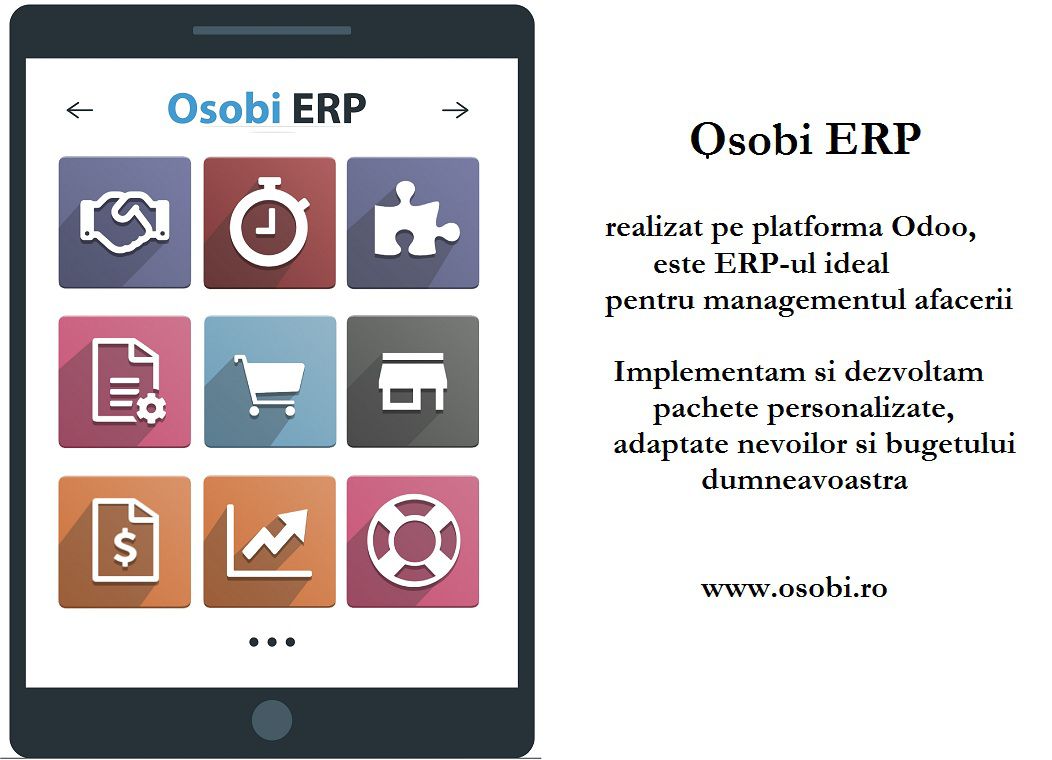 Osobi ERP

Osobi ERP

realizat pe platforma Odoo, este ERP-ul ideal pentru managementul afacerii

Implementam si dezvoltam pachete personalizate, adaptate nevoilor si bugetului dumneavoastra

www.osobi.ro